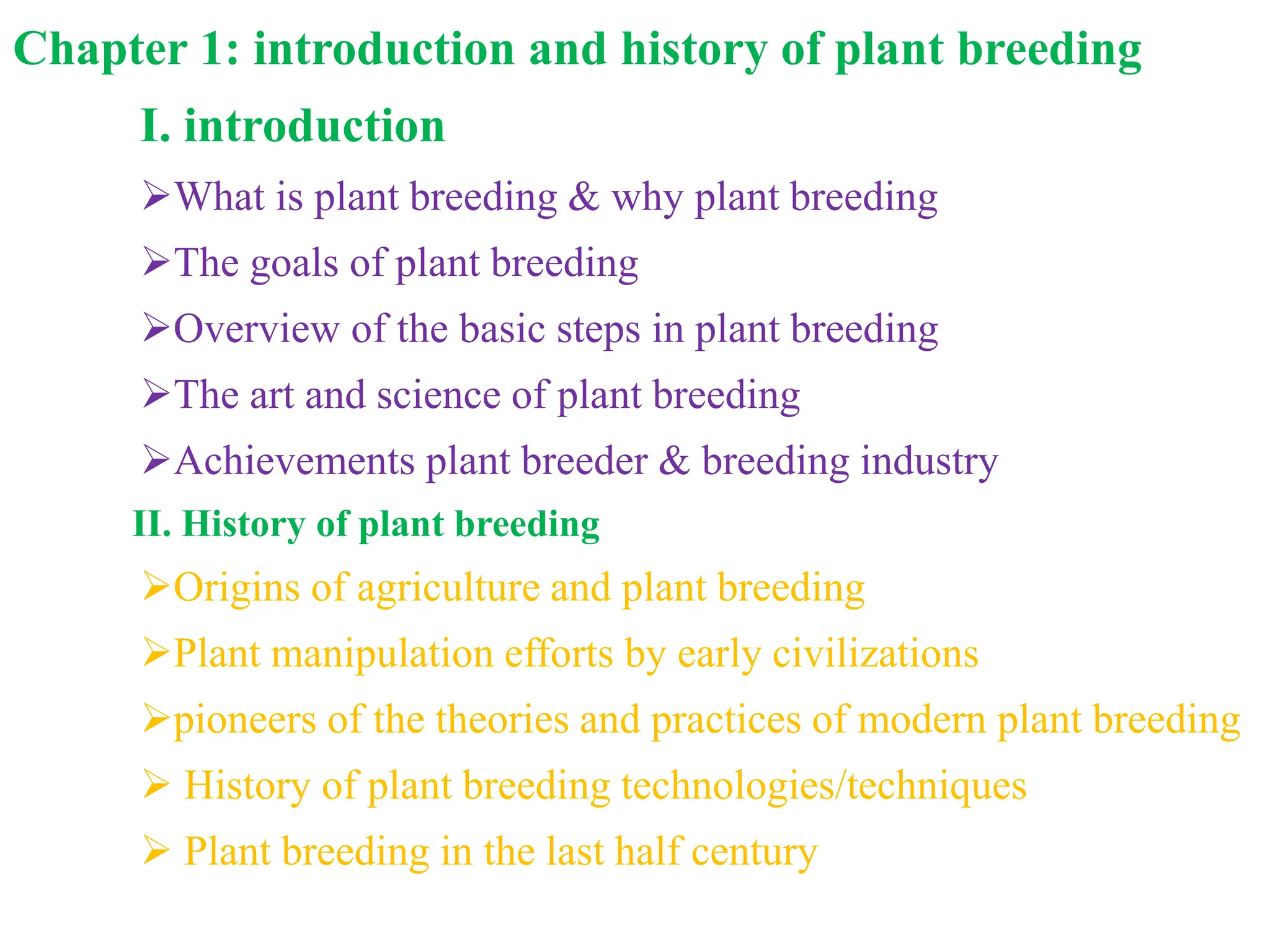 Chapter 1: introduction and history of plant breeding

I. introduction

➢What is plant breeding & why plant breeding

➢The goals of plant breeding

➢Overview of the basic steps in plant breeding

➢The art and science of plant breeding

➢Achievements plant breeder & breeding industry

II. History of plant breeding

➢Origins of agriculture and plant breeding

➢Plant manipulation efforts by early civilizations

➢pioneers of the theories and practices of modern plant breeding

➢ History of plant breeding technologies/techniques

➢ Plant breeding in the last half century